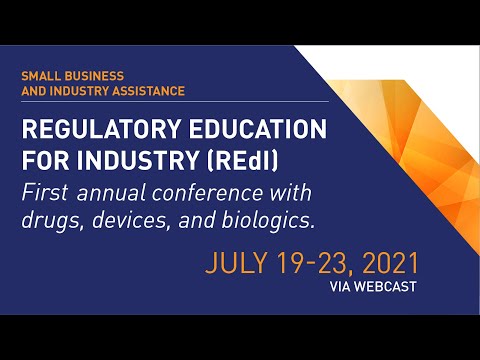 SMALL BUSINESS AND INDUSTRY ASSISTANCE

REGULATORY EDUCATION FOR INDUSTRY (REdI)

First annual conference with drugs, devices, and biologics.

JULY 19-23, 2021
VIA WEBCAST